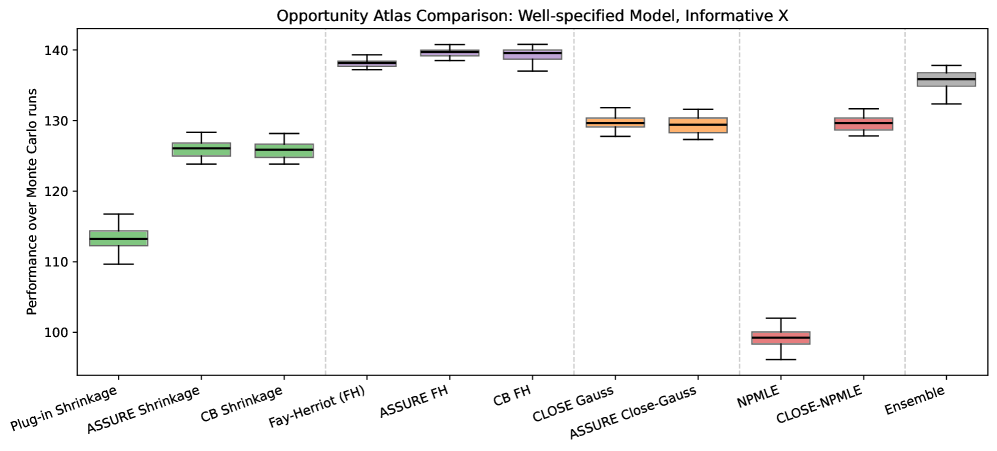 Opportunity Atlas Comparison: Well-specified Model, Informative X

Performance over Monte Carlo runs

140
130
120
110
100

Plug-in Shrinkage
ASSURE Shrinkage
CB Shrinkage
Fay-Herriot (FH)
ASSURE FH
CB FH
CLOSE Gauss
ASSURE Close-Gauss
NPMLE
CLOSE-NPMLE
Ensemble